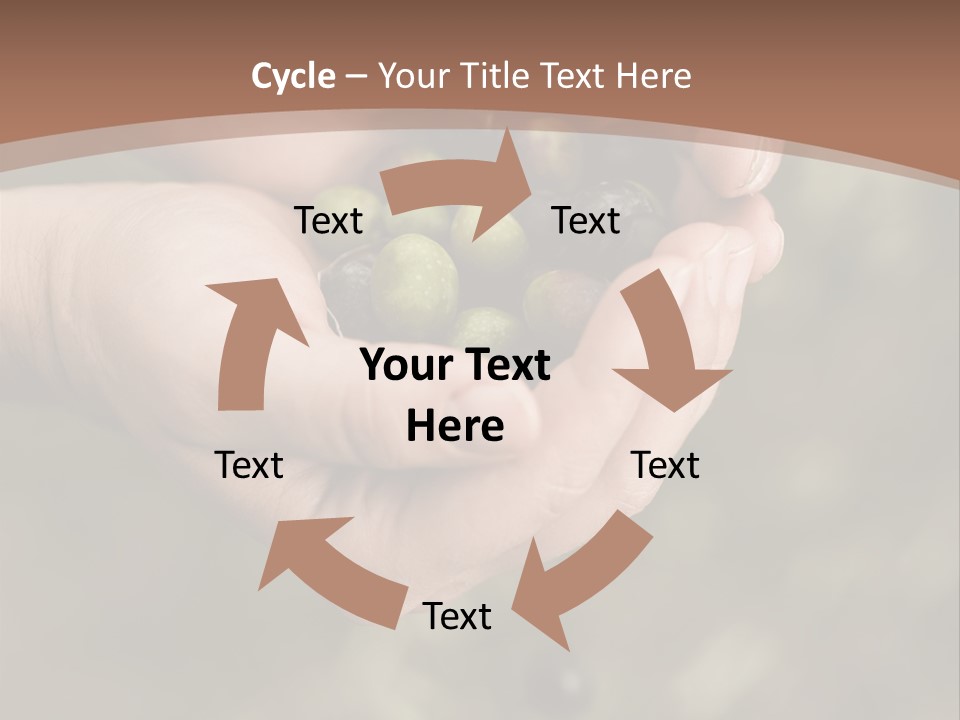 Cycle – Your Title Text Here

Text

Text

Your Text Here

Text

Text

Text